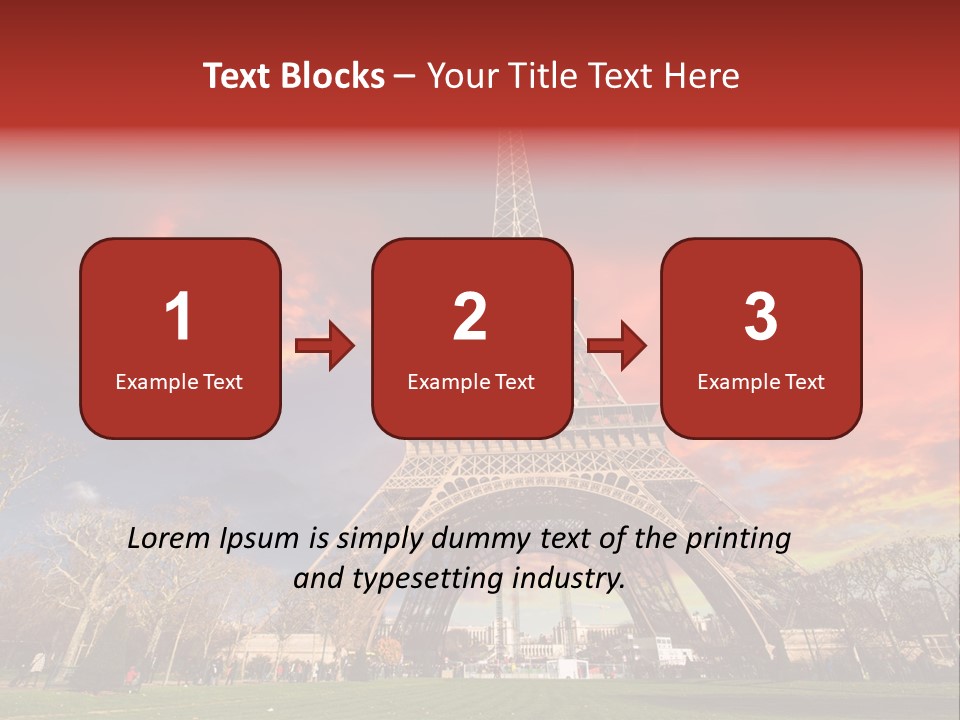 Text Blocks – Your Title Text Here

1
Example Text

2
Example Text

3
Example Text

Lorem Ipsum is simply dummy text of the printing and typesetting industry.